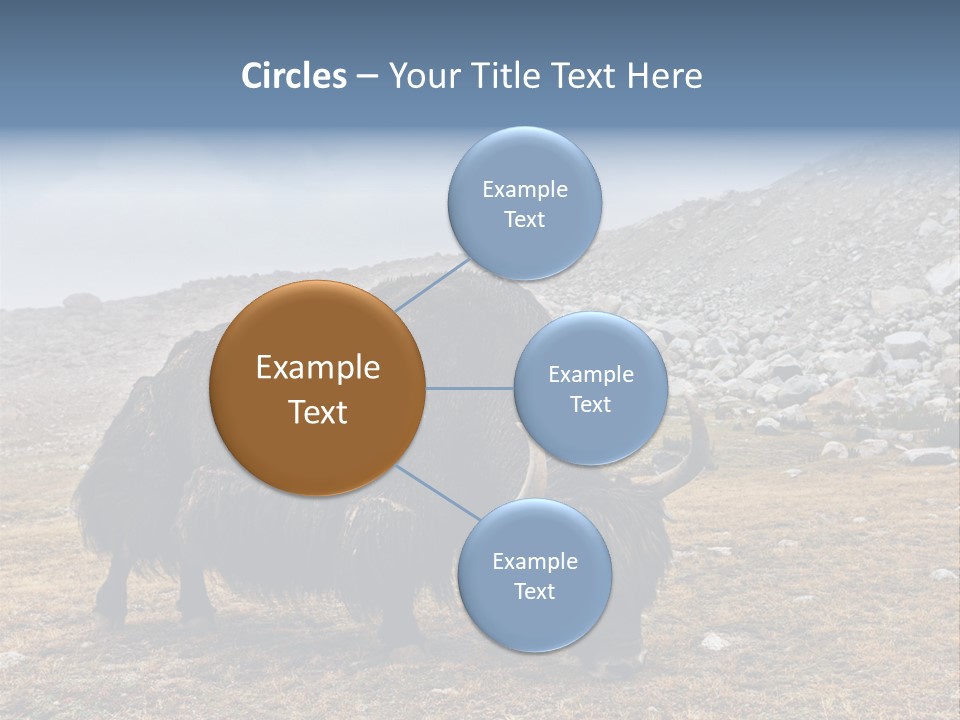 Circles – Your Title Text Here

Example Text

Example Text

Example Text

Example Text